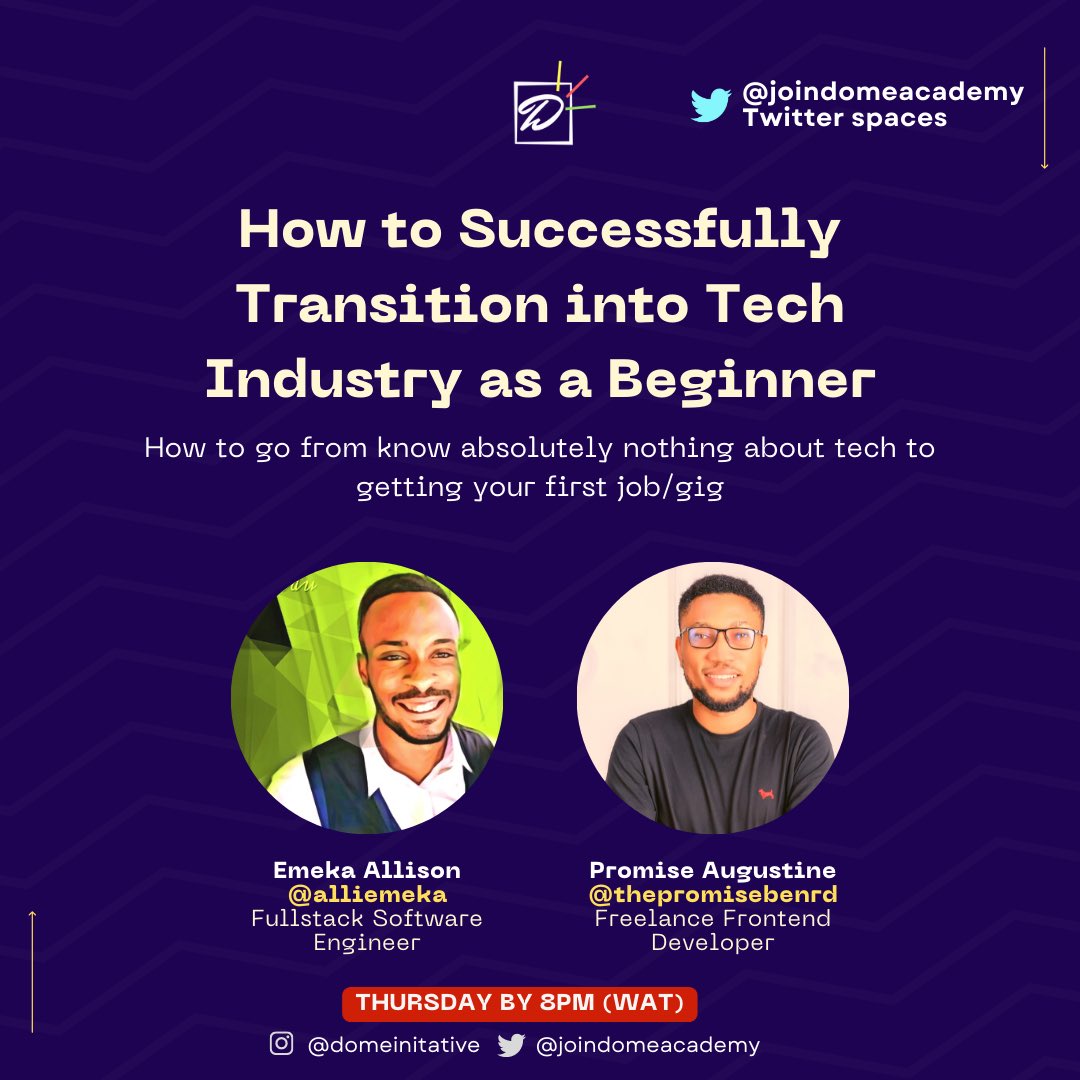 @joindomeacademy
Twitter spaces

How to Successfully Transition into Tech Industry as a Beginner

How to go from know absolutely nothing about tech to getting your first job/gig

Emeka Allison
@alliemeka
Fullstack Software Engineer

Promise Augustine
@thepromisebenrd
Freelance Frontend Developer

THURSDAY BY 8PM (WAT)

@domeinitative @joindomeacademy